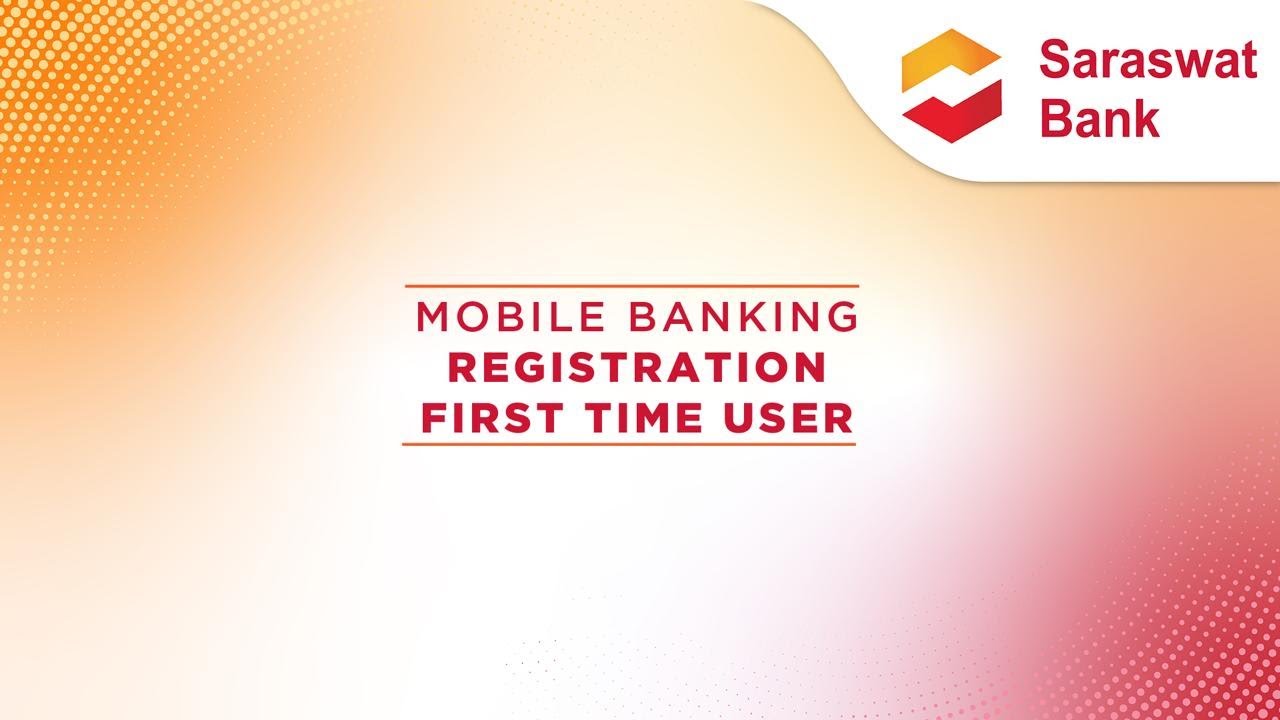 Saraswat Bank

MOBILE BANKING
REGISTRATION
FIRST TIME USER